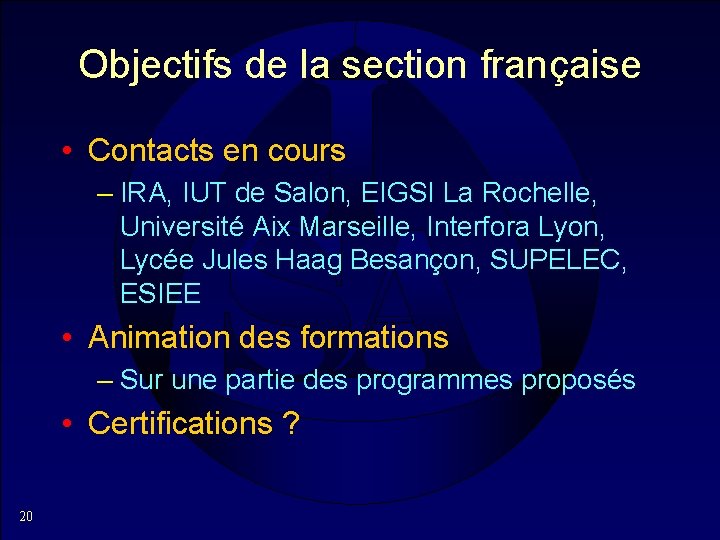 Objectifs de la section française

• Contacts en cours
– IRA, IUT de Salon, EIGSI La Rochelle, Université Aix Marseille, Interfora Lyon, Lycée Jules Haag Besançon, SUPELEC, ESIEE

• Animation des formations
– Sur une partie des programmes proposés

• Certifications ?

20